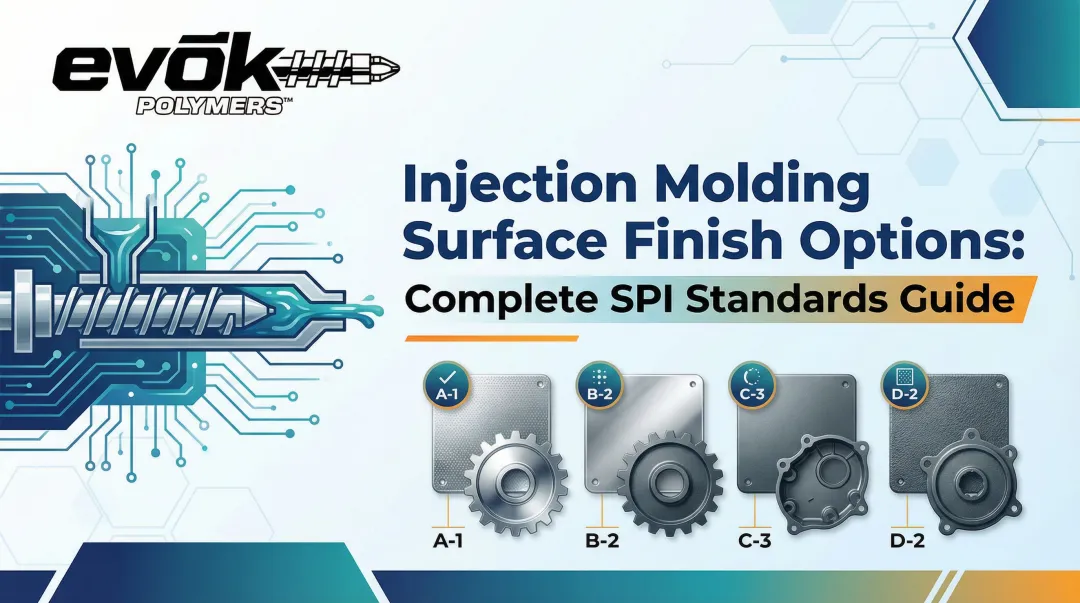 evōk
POLYMERS™

Injection Molding Surface Finish Options:
Complete SPI Standards Guide

A-1
B-2
C-3
D-2

A-1
B-2
C-3
D-2